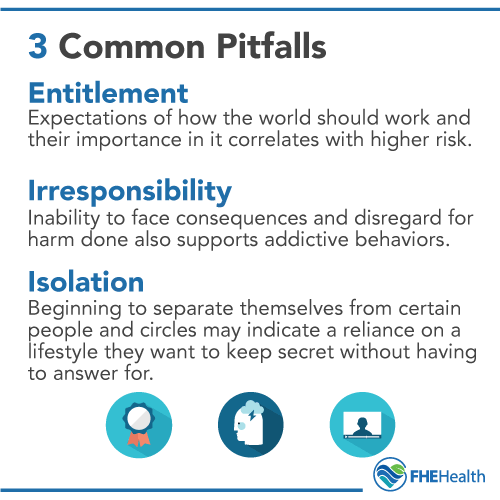 3 Common Pitfalls

Entitlement
Expectations of how the world should work and their importance in it correlates with higher risk.

Irresponsibility
Inability to face consequences and disregard for harm done also supports addictive behaviors.

Isolation
Beginning to separate themselves from certain people and circles may indicate a reliance on a lifestyle they want to keep secret without having to answer for.

FHEHealth